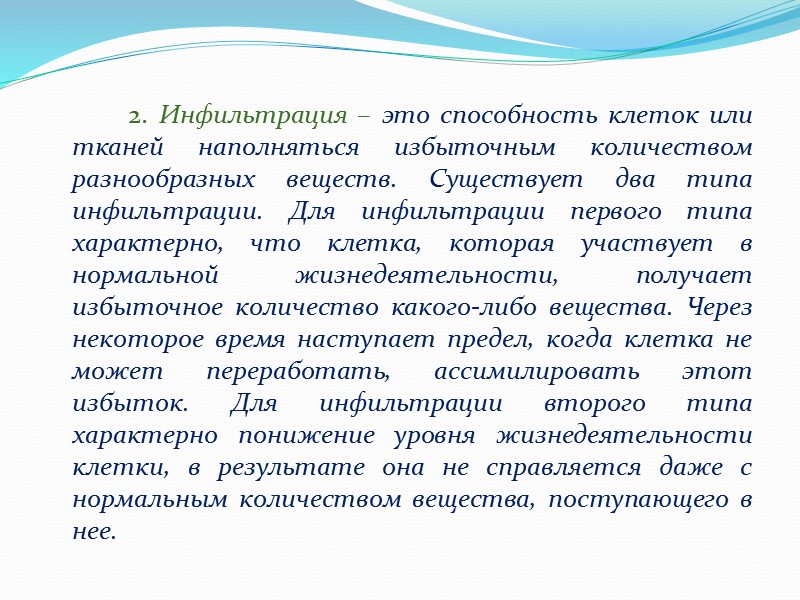 2. Инфильтрация – это способность клеток или тканей наполняться избыточным количеством разнообразных веществ. Существует два типа инфильтрации. Для инфильтрации первого типа характерно, что клетка, которая участвует в нормальной жизнедеятельности, получает избыточное количество какого-либо вещества. Через некоторое время наступает предел, когда клетка не может переработать, ассимилировать этот избыток. Для инфильтрации второго типа характерно понижение уровня жизнедеятельности клетки, в результате она не справляется даже с нормальным количеством вещества, поступающего в нее.